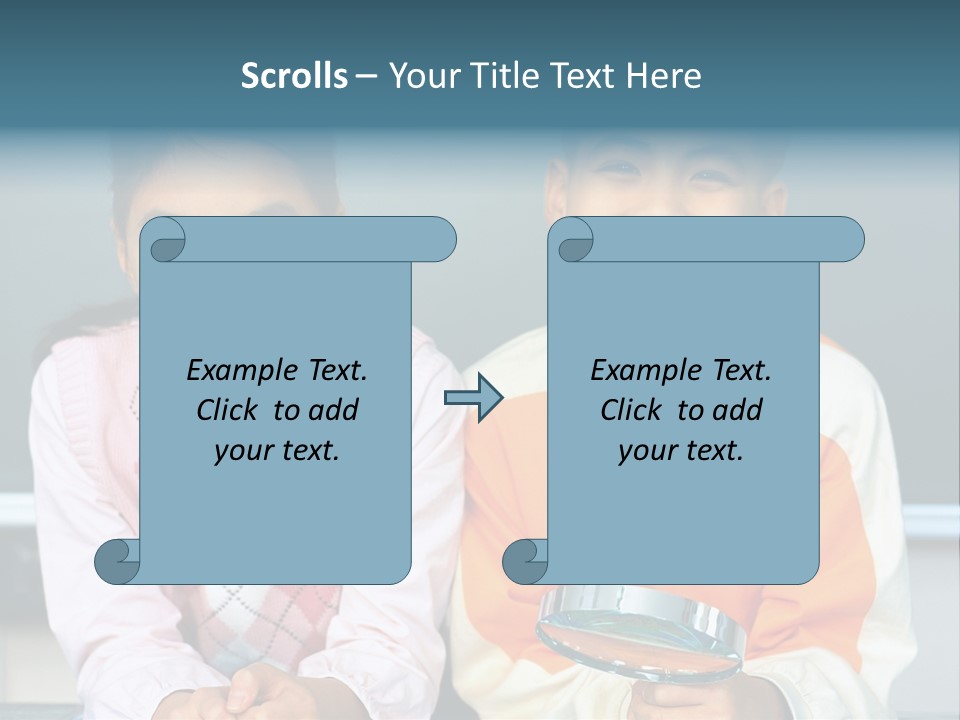 Scrolls – Your Title Text Here

Example Text.
Click to add
your text.

Example Text.
Click to add
your text.